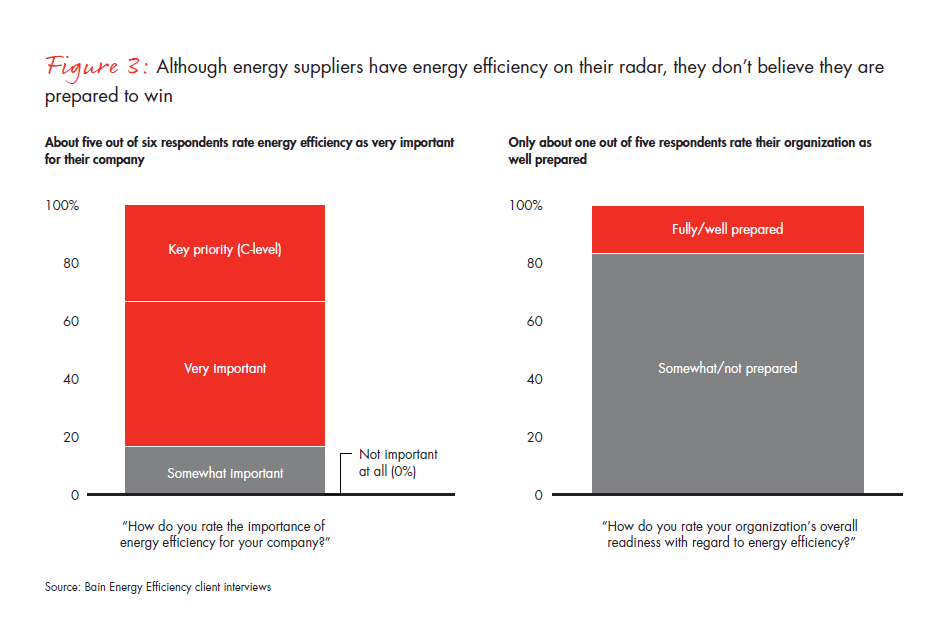 Figure 3: Although energy suppliers have energy efficiency on their radar, they don't believe they are prepared to win

About five out of six respondents rate energy efficiency as very important for their company

100%

80

60

40

20

0

Key priority (C-level)

Very important

Somewhat important

Not important at all (0%)

"How do you rate the importance of energy efficiency for your company?"

Only about one out of five respondents rate their organization as well prepared

100%

80

60

40

20

0

Fully/well prepared

Somewhat/not prepared

"How do you rate your organization's overall readiness with regard to energy efficiency?"

Source: Bain Energy Efficiency client interviews